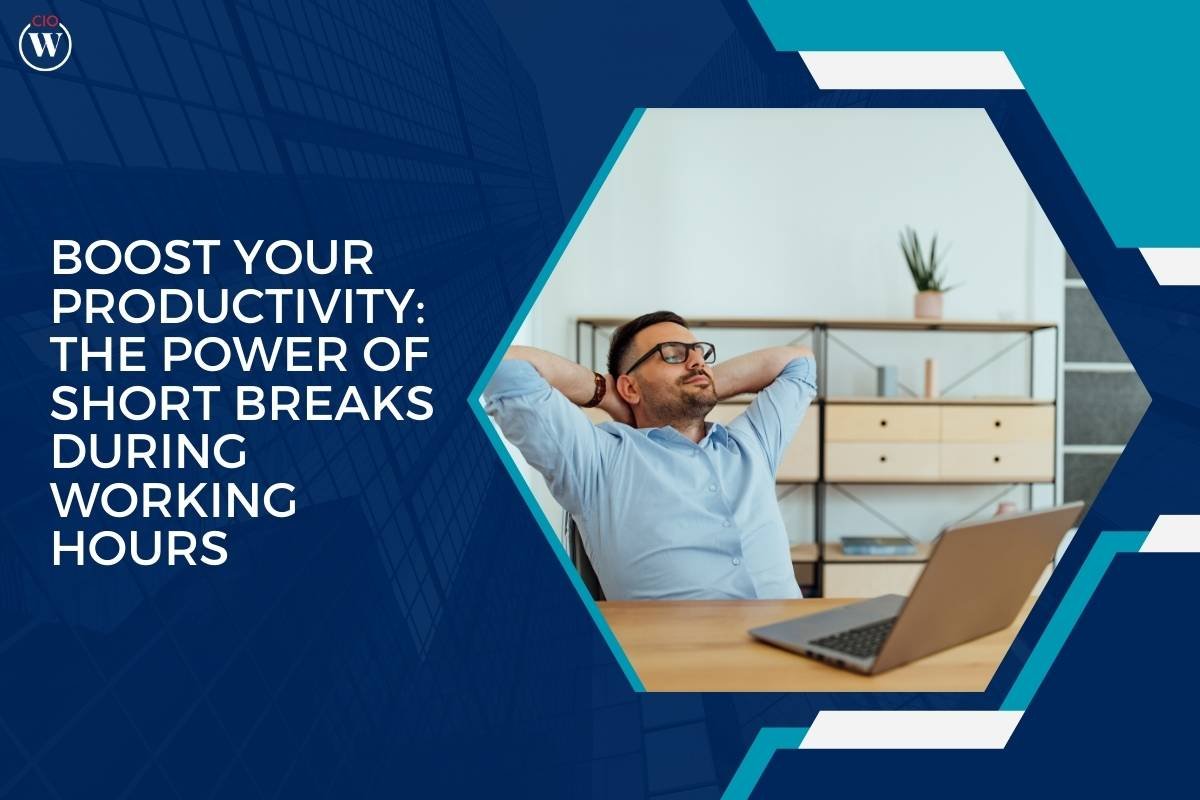 CIO
W

BOOST YOUR PRODUCTIVITY: THE POWER OF SHORT BREAKS DURING WORKING HOURS